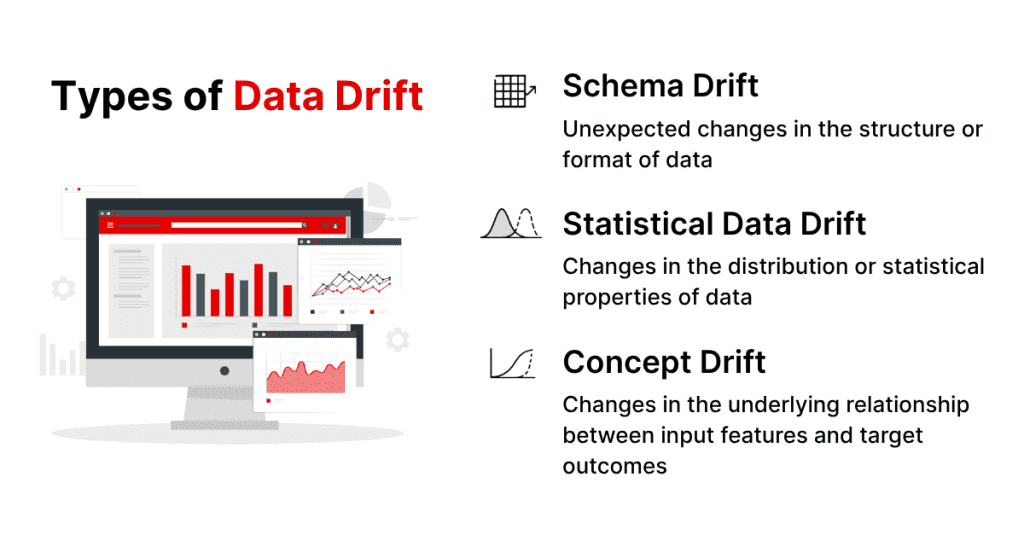 Types of Data Drift

Schema Drift

Unexpected changes in the structure or format of data

Statistical Data Drift

Changes in the distribution or statistical properties of data

Concept Drift

Changes in the underlying relationship between input features and target outcomes